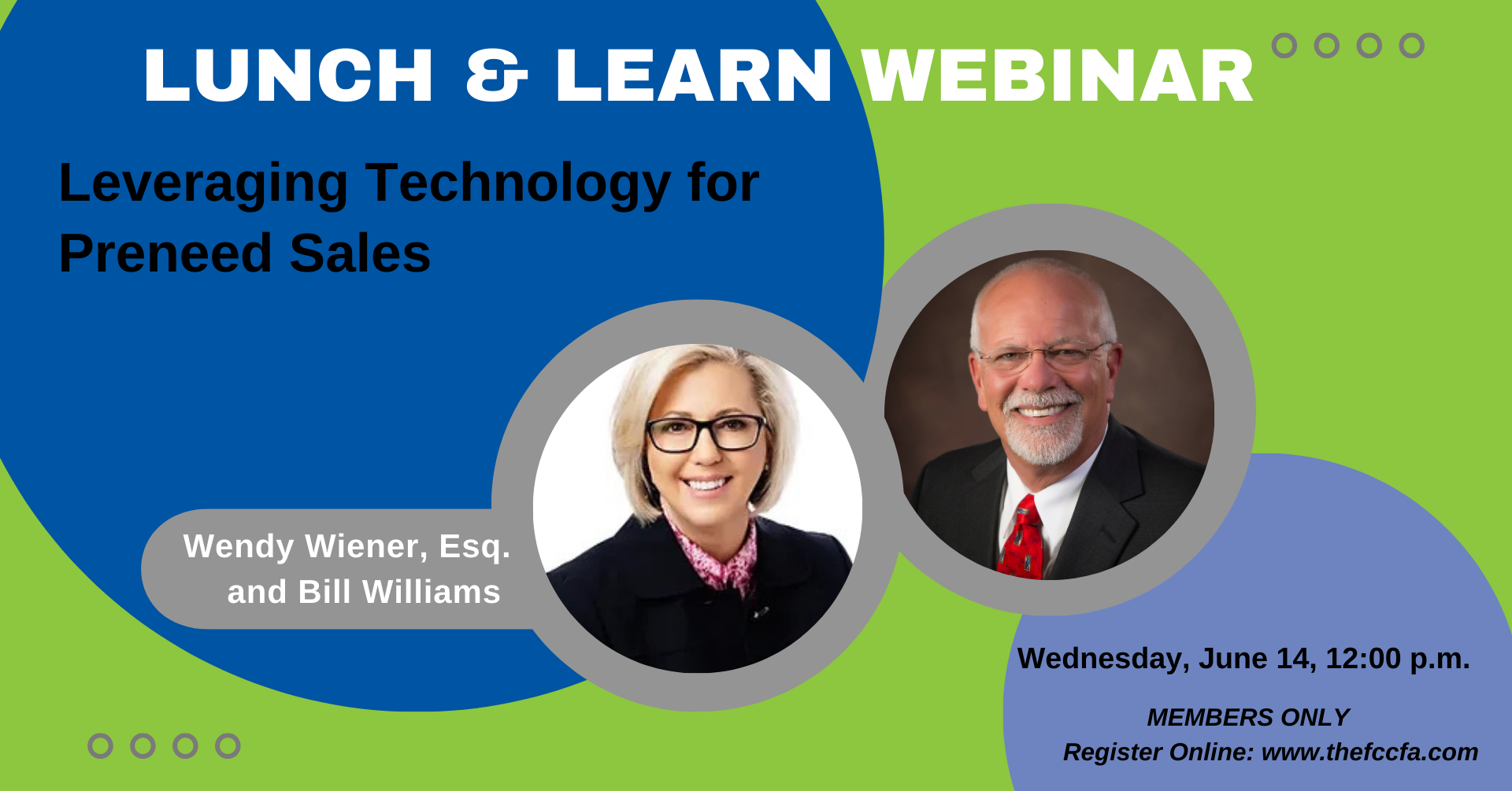 LUNCH & LEARN WEBINAR

Leveraging Technology for Preneed Sales

Wendy Wiener, Esq. and Bill Williams

Wednesday, June 14, 12:00 p.m.

MEMBERS ONLY
Register Online: www.thefccfa.com